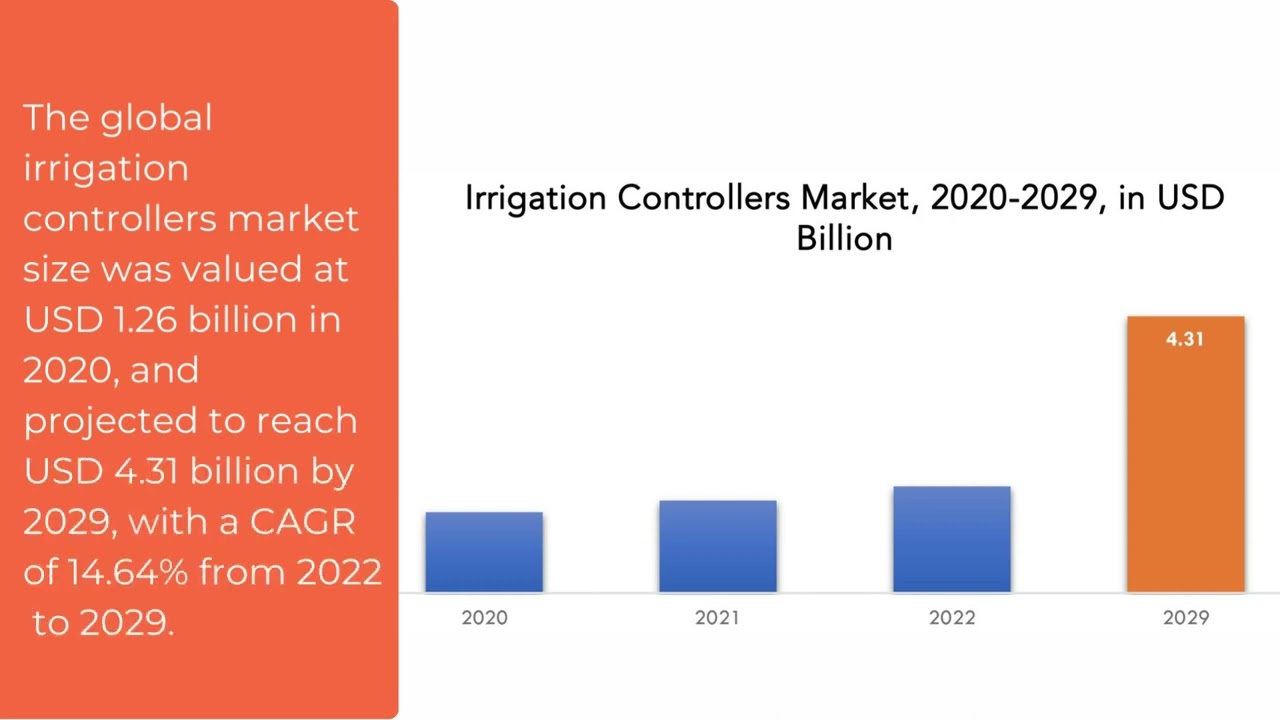 The global irrigation controllers market size was valued at USD 1.26 billion in 2020, and projected to reach USD 4.31 billion by 2029, with a CAGR of 14.64% from 2022 to 2029.

Irrigation Controllers Market, 2020-2029, in USD Billion

4.31

2020
2021
2022
2029